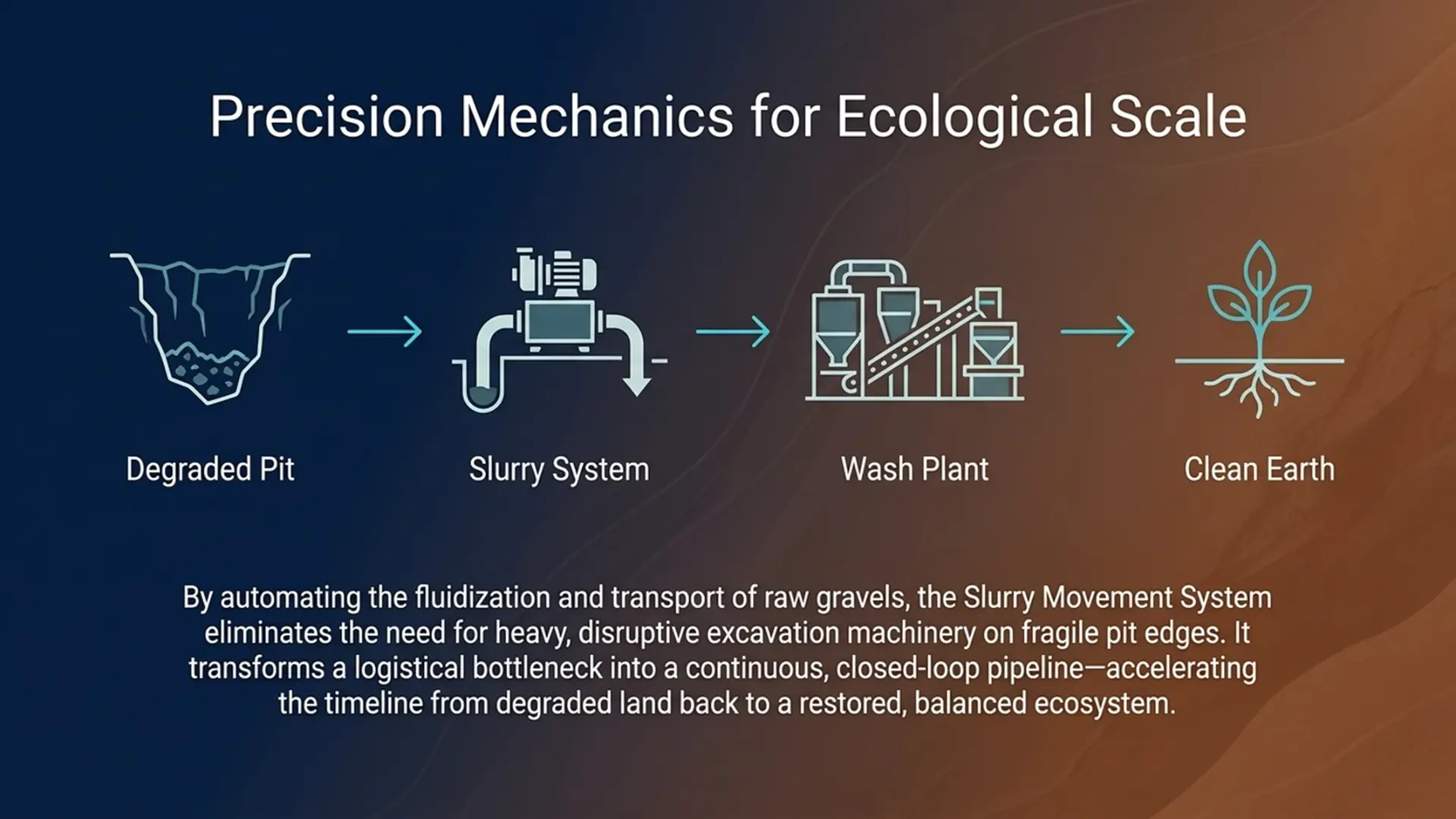 Precision Mechanics for Ecological Scale

Degraded Pit

Slurry System

Wash Plant

Clean Earth

By automating the fluidization and transport of raw gravels, the Slurry Movement System eliminates the need for heavy, disruptive excavation machinery on fragile pit edges. It transforms a logistical bottleneck into a continuous, closed-loop pipeline—accelerating the timeline from degraded land back to a restored, balanced ecosystem.